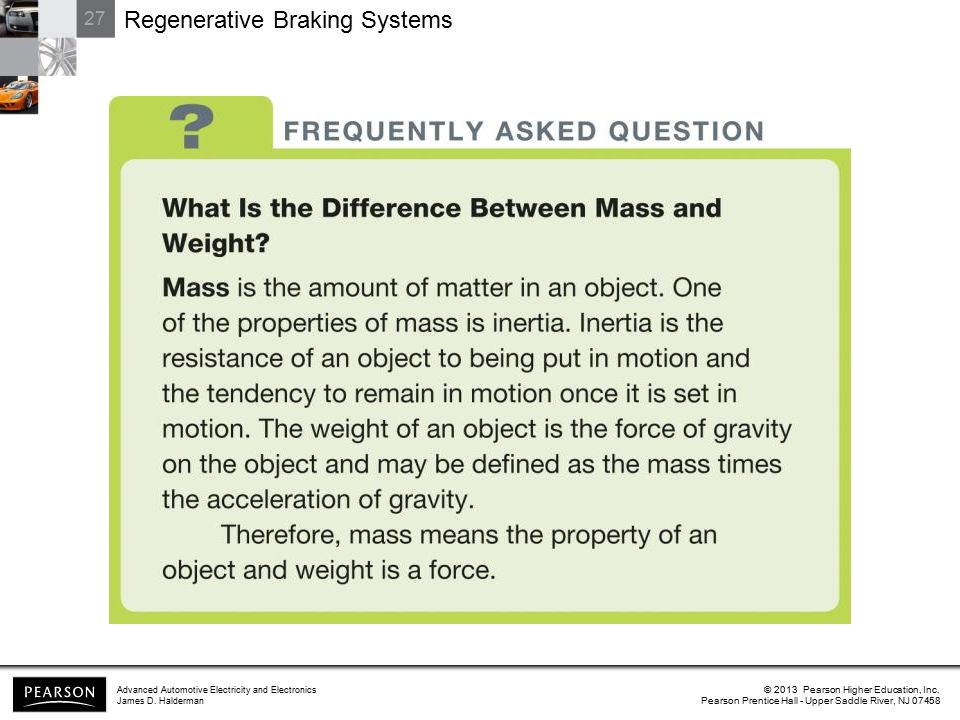 27 Regenerative Braking Systems

?

FREQUENTLY ASKED QUESTION

What Is the Difference Between Mass and Weight?

Mass is the amount of matter in an object. One of the properties of mass is inertia. Inertia is the resistance of an object to being put in motion and the tendency to remain in motion once it is set in motion. The weight of an object is the force of gravity on the object and may be defined as the mass times the acceleration of gravity.

Therefore, mass means the property of an object and weight is a force.

PEARSON

Advanced Automotive Electricity and Electronics
James D. Halderman

© 2013 Pearson Higher Education, Inc.
Pearson Prentice Hall - Upper Saddle River, NJ 07458